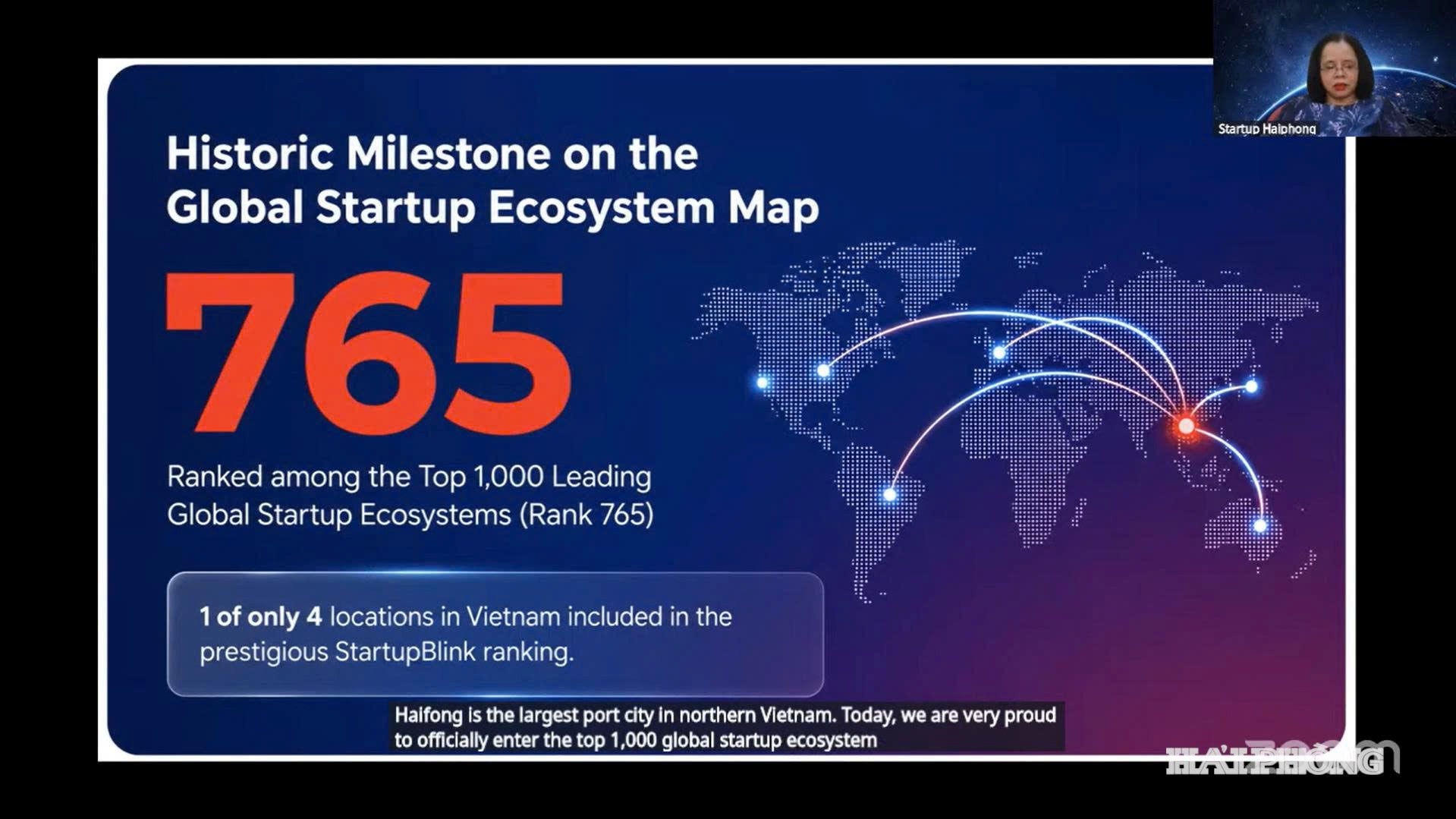 Startup Haiphong

Historic Milestone on the Global Startup Ecosystem Map

765

Ranked among the Top 1,000 Leading Global Startup Ecosystems (Rank 765)

1 of only 4 locations in Vietnam included in the prestigious StartupBlink ranking.

Haifong is the largest port city in northern Vietnam. Today, we are very proud to officially enter the top 1,000 global startup ecosystem

HẢI PHÒNG zoom